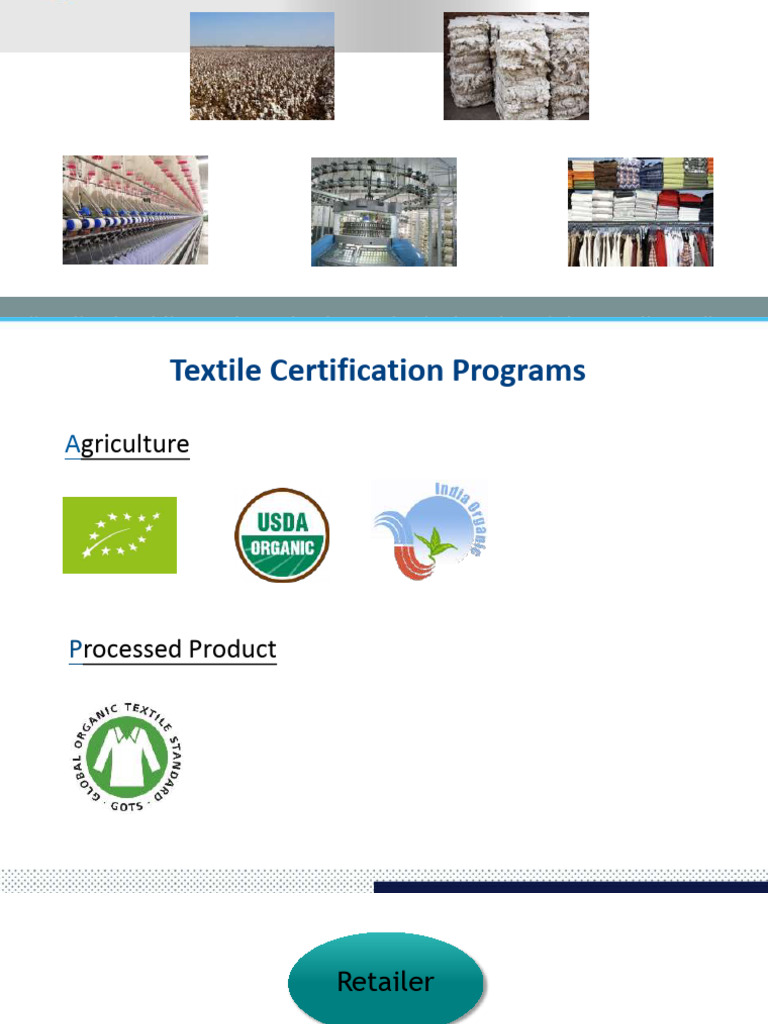 Textile Certification Programs

Agriculture

USDA ORGANIC

India Organic

Processed Product

GLOBAL ORGANIC TEXTILE STANDARD · GOTS ·

Retailer